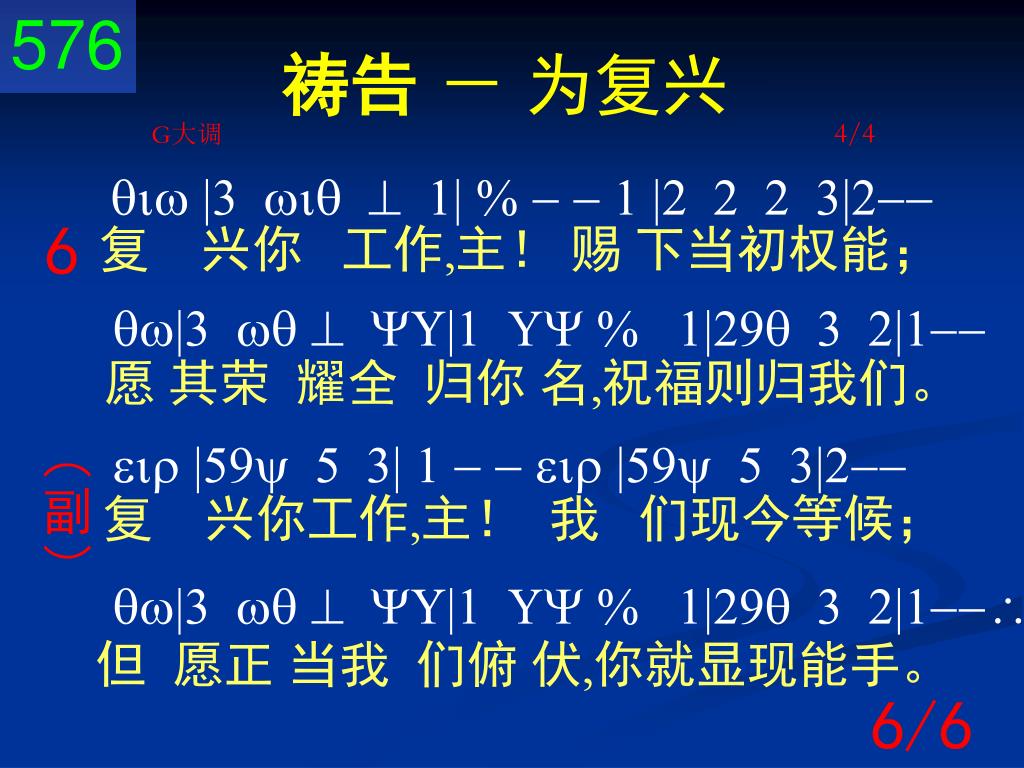 576

祷告 — 为复兴

G大调 4/4

θιω |3 ωιθ ⊥ 1| % – – 1 |2 2 2 3|2––
6 复 兴你 工作,主! 赐 下当初权能;

θω|3 ωθ ⊥ ΨΥ|1 ΥΨ % 1|29θ 3 2|1––
愿 其荣 耀全 归你 名,祝福则归我们。

ειρ |59ψ 5 3| 1 – – ειρ |59ψ 5 3|2––
(副) 复 兴你工作,主! 我 们现今等候;

θω|3 ωθ ⊥ ΨΥ|1 ΥΨ % 1|29θ 3 2|1––∴
但 愿正 当我 们俯 伏,你就显现能手。

6/6